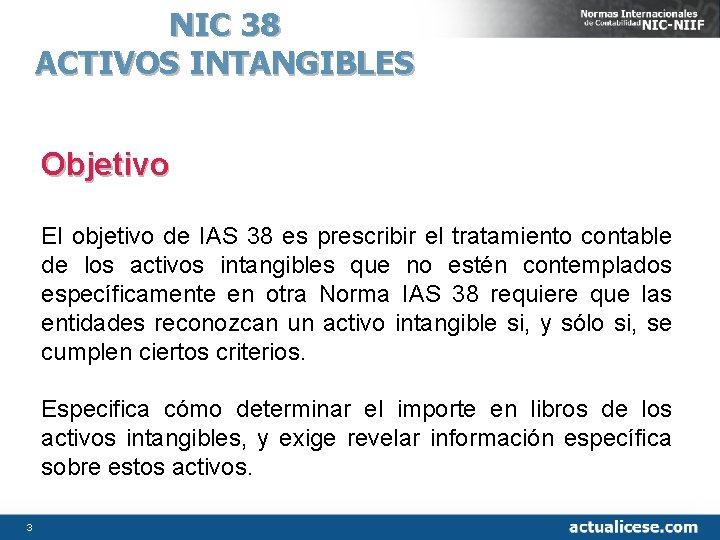 NIC 38
ACTIVOS INTANGIBLES

Normas Internacionales de Contabilidad NIC-NIIF

Objetivo

El objetivo de IAS 38 es prescribir el tratamiento contable de los activos intangibles que no estén contemplados específicamente en otra Norma IAS 38 requiere que las entidades reconozcan un activo intangible si, y sólo si, se cumplen ciertos criterios.

Especifica cómo determinar el importe en libros de los activos intangibles, y exige revelar información específica sobre estos activos.

3

actualicese.com